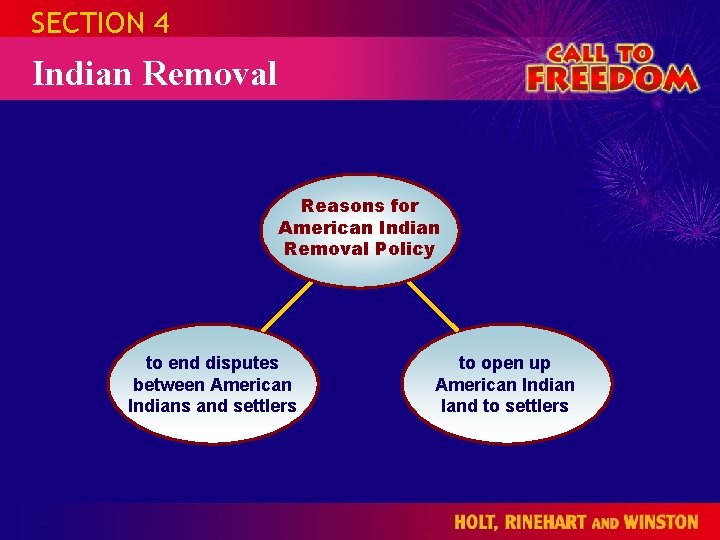 SECTION 4

Indian Removal

CALL TO FREEDOM

Reasons for American Indian Removal Policy

to end disputes between American Indians and settlers

to open up American Indian land to settlers

HOLT, RINEHART AND WINSTON